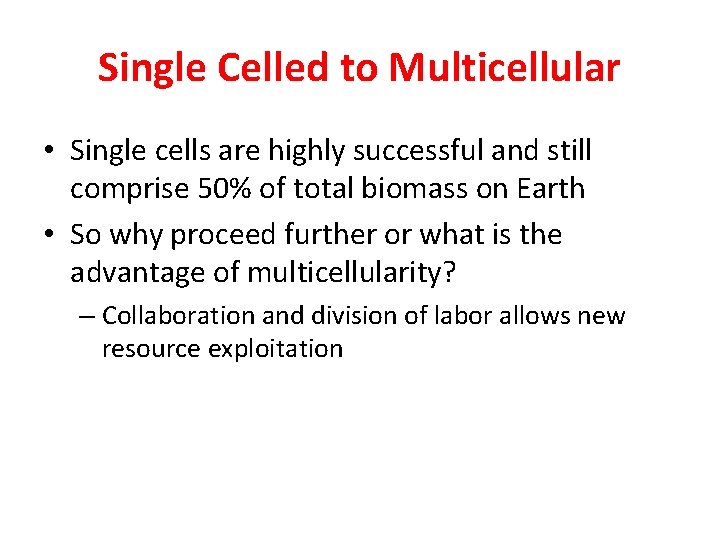 Single Celled to Multicellular

• Single cells are highly successful and still comprise 50% of total biomass on Earth

• So why proceed further or what is the advantage of multicellularity?

– Collaboration and division of labor allows new resource exploitation